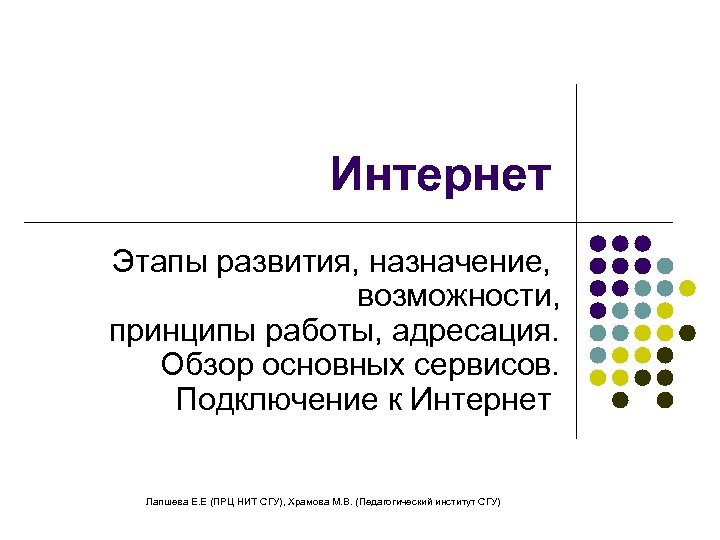 Интернет

Этапы развития, назначение, возможности, принципы работы, адресация. Обзор основных сервисов. Подключение к Интернет

Лапшева Е.Е (ПРЦ НИТ СГУ), Храмова М.В. (Педагогический институт СГУ)